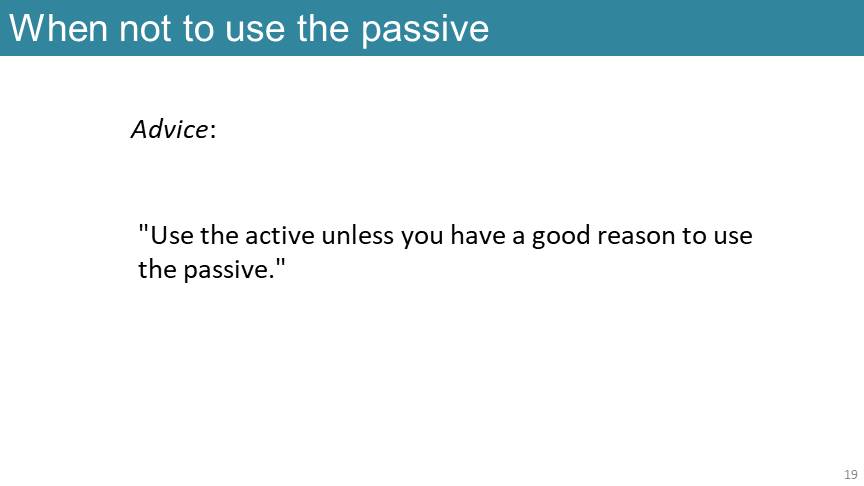 When not to use the passive

Advice:

"Use the active unless you have a good reason to use the passive."

19